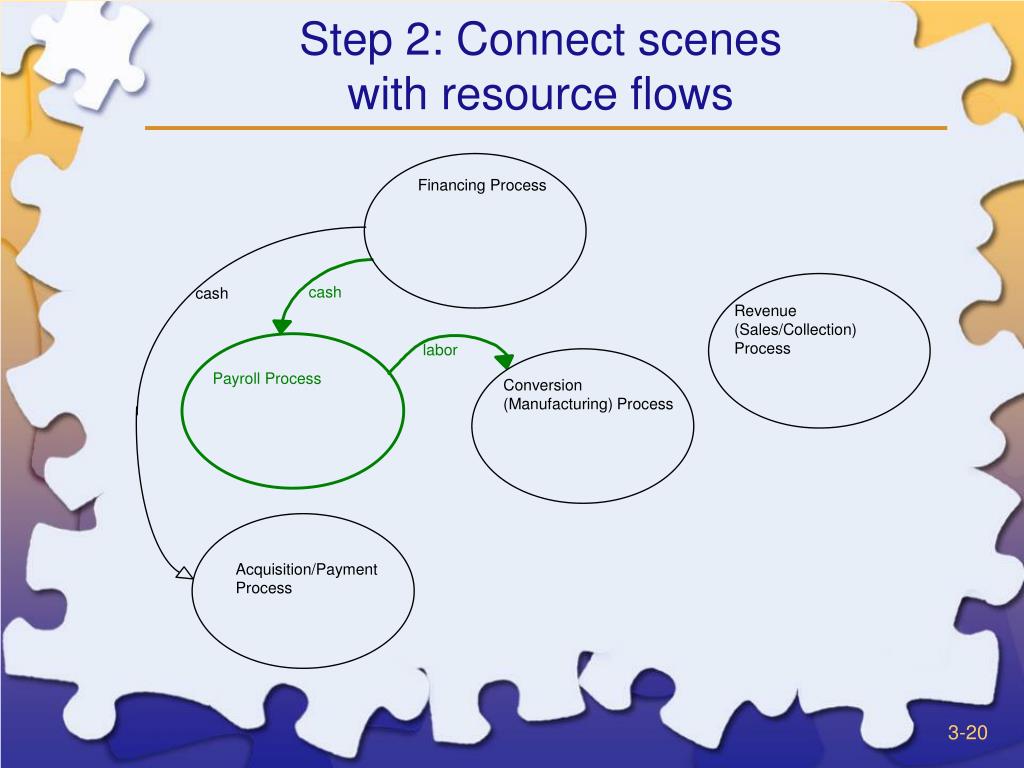 Step 2: Connect scenes with resource flows

Financing Process

cash

cash

Revenue (Sales/Collection) Process

labor

Payroll Process

Conversion (Manufacturing) Process

Acquisition/Payment Process

3-20